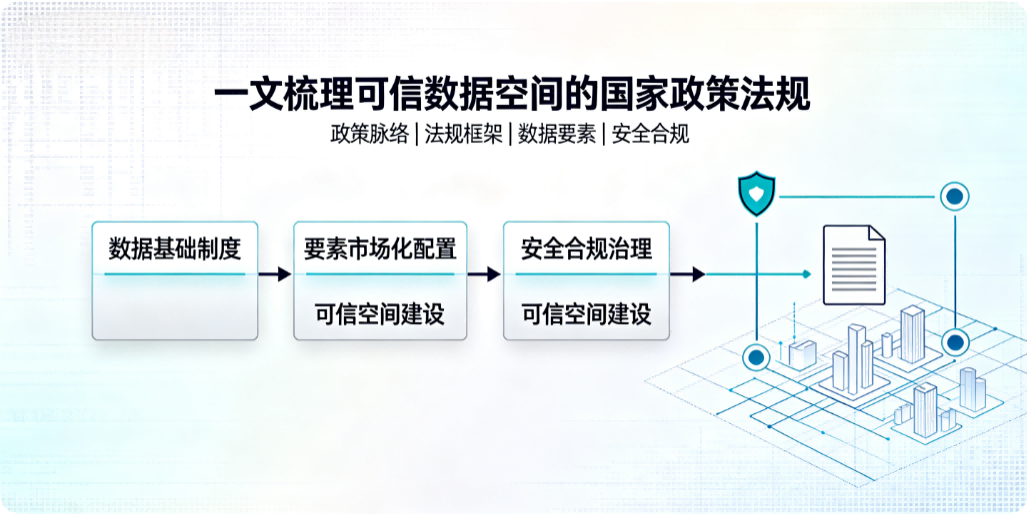 一文梳理可信数据空间的国家政策法规

政策脉络 | 法规框架 | 数据要素 | 安全合规

数据基础制度

要素市场化配置

可信空间建设

安全合规治理

可信空间建设